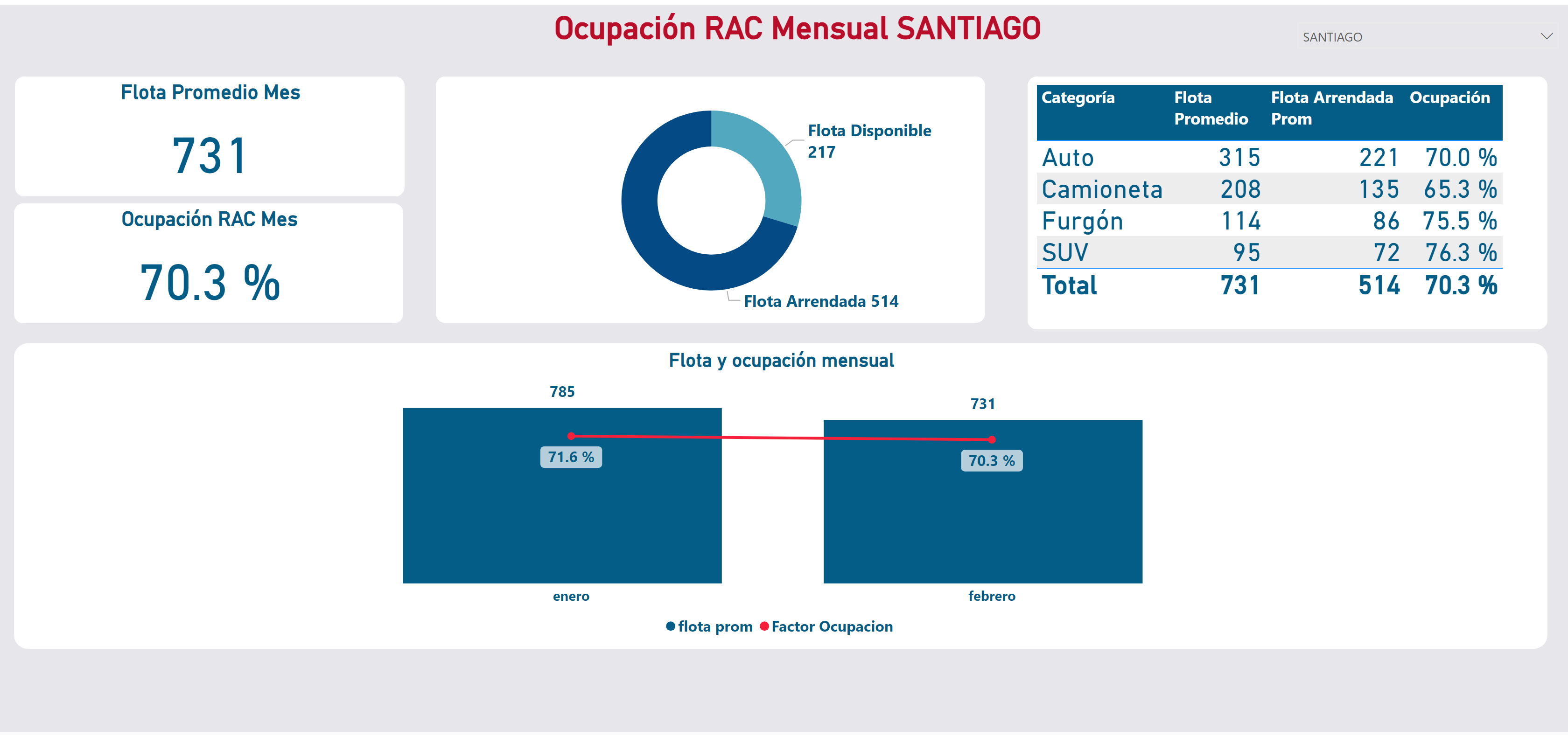 Ocupación RAC Mensual SANTIAGO

SANTIAGO

Flota Promedio Mes

731

Ocupación RAC Mes

70.3 %

Flota Disponible 217

Flota Arrendada 514

| Categoría | Flota Promedio | Flota Arrendada Prom | Ocupación |
|---|---|---|---|
| Auto | 315 | 221 | 70.0 % |
| Camioneta | 208 | 135 | 65.3 % |
| Furgón | 114 | 86 | 75.5 % |
| SUV | 95 | 72 | 76.3 % |
| Total | 731 | 514 | 70.3 % |

Flota y ocupación mensual

785

731

71.6 %

70.3 %

enero

febrero

flota prom Factor Ocupacion